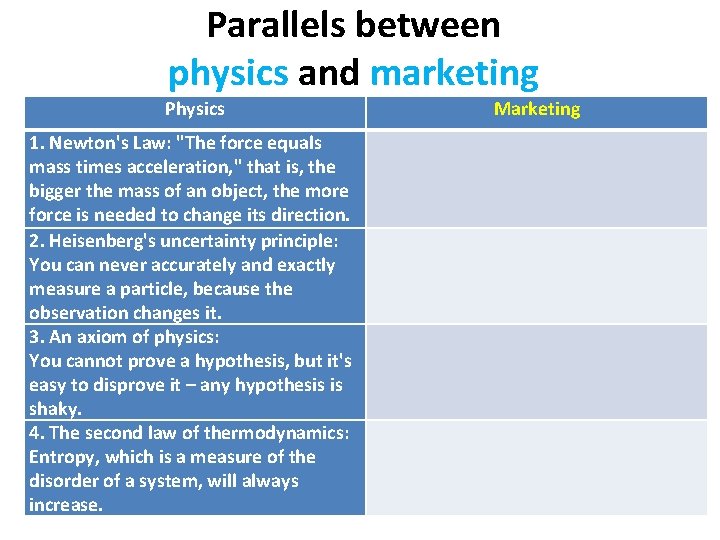 Parallels between physics and marketing

| Physics | Marketing |
|---|---|
| 1. Newton's Law: "The force equals mass times acceleration," that is, the bigger the mass of an object, the more force is needed to change its direction. | |
| 2. Heisenberg's uncertainty principle: You can never accurately and exactly measure a particle, because the observation changes it. | |
| 3. An axiom of physics: You cannot prove a hypothesis, but it's easy to disprove it – any hypothesis is shaky. | |
| 4. The second law of thermodynamics: Entropy, which is a measure of the disorder of a system, will always increase. | |